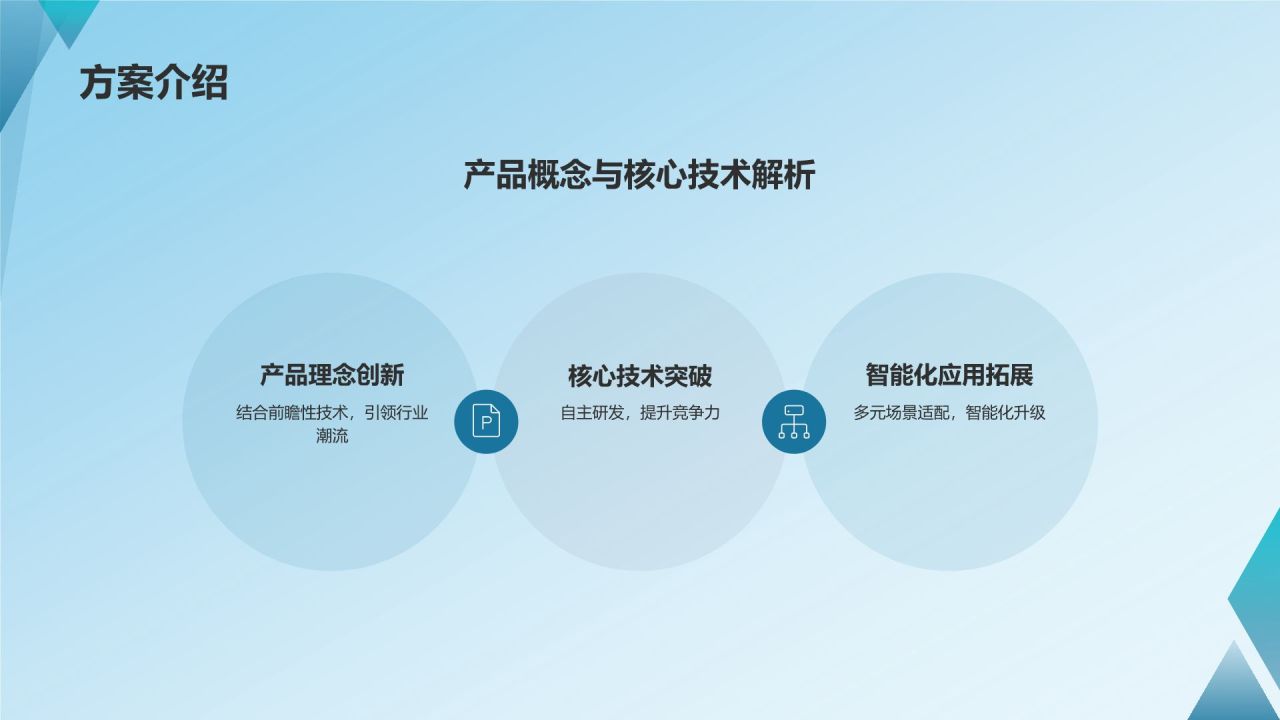 方案介绍

产品概念与核心技术解析

产品理念创新
结合前瞻性技术，引领行业潮流

P

核心技术突破
自主研发，提升竞争力

智能化应用拓展
多元场景适配，智能化升级